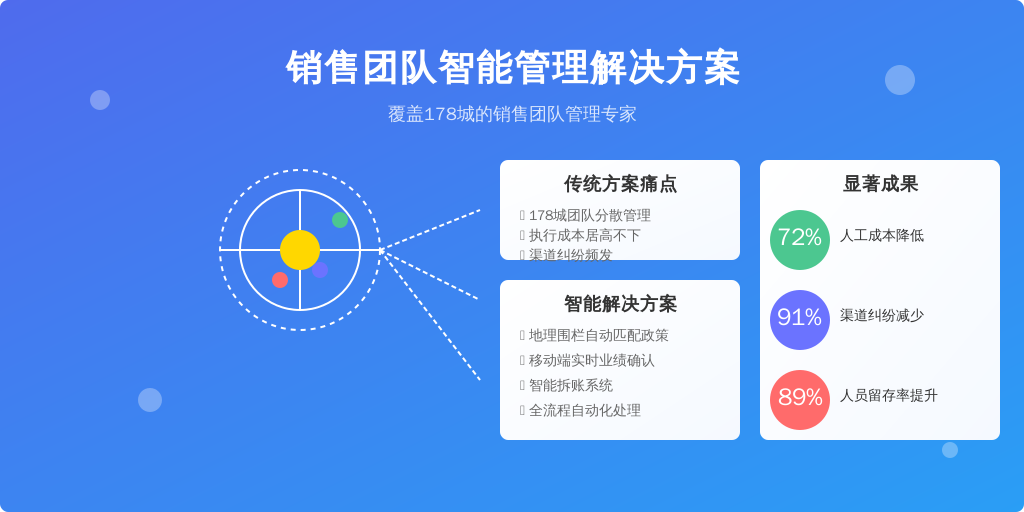 销售团队智能管理解决方案

覆盖178城的销售团队管理专家

传统方案痛点

178城团队分散管理
执行成本居高不下
渠道纠纷频发

智能解决方案

地理围栏自动匹配政策
移动端实时业绩确认
智能拆账系统
全流程自动化处理

显著成果

72% 人工成本降低

91% 渠道纠纷减少

89% 人员留存率提升